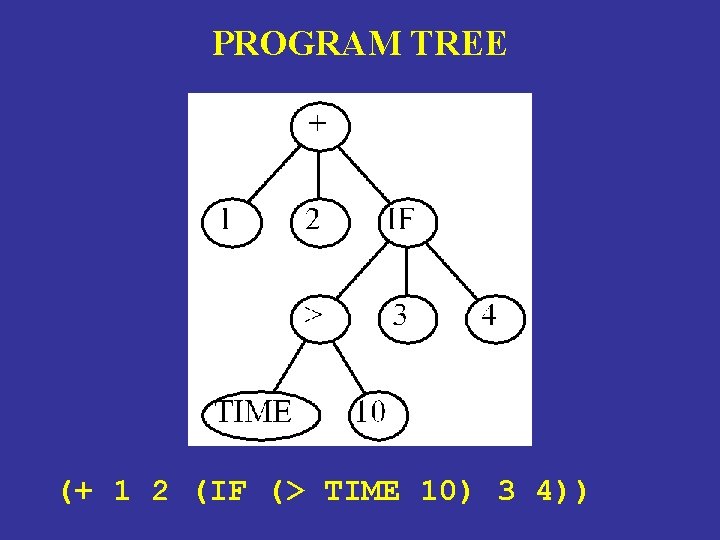 PROGRAM TREE

+

1

2

IF

>

3

4

TIME

10

(+ 1 2 (IF (> TIME 10) 3 4))